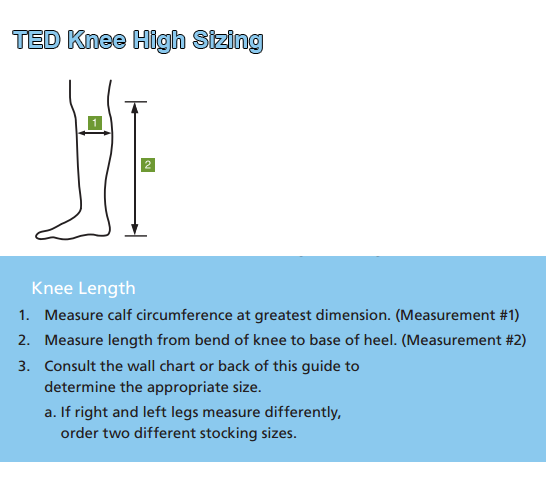 TED Knee High Sizing

1

2

Knee Length

1. Measure calf circumference at greatest dimension. (Measurement #1)
2. Measure length from bend of knee to base of heel. (Measurement #2)
3. Consult the wall chart or back of this guide to determine the appropriate size.
a. If right and left legs measure differently, order two different stocking sizes.